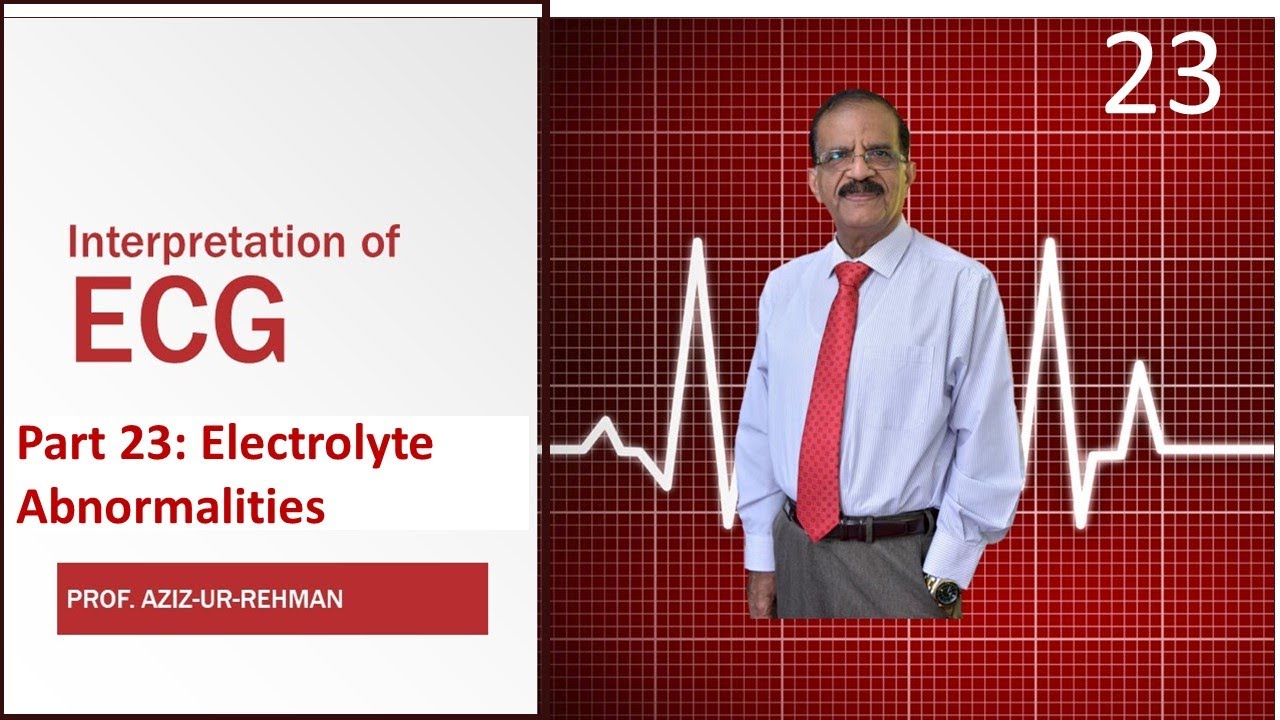 Interpretation of
ECG

Part 23: Electrolyte Abnormalities

PROF. AZIZ-UR-REHMAN

23